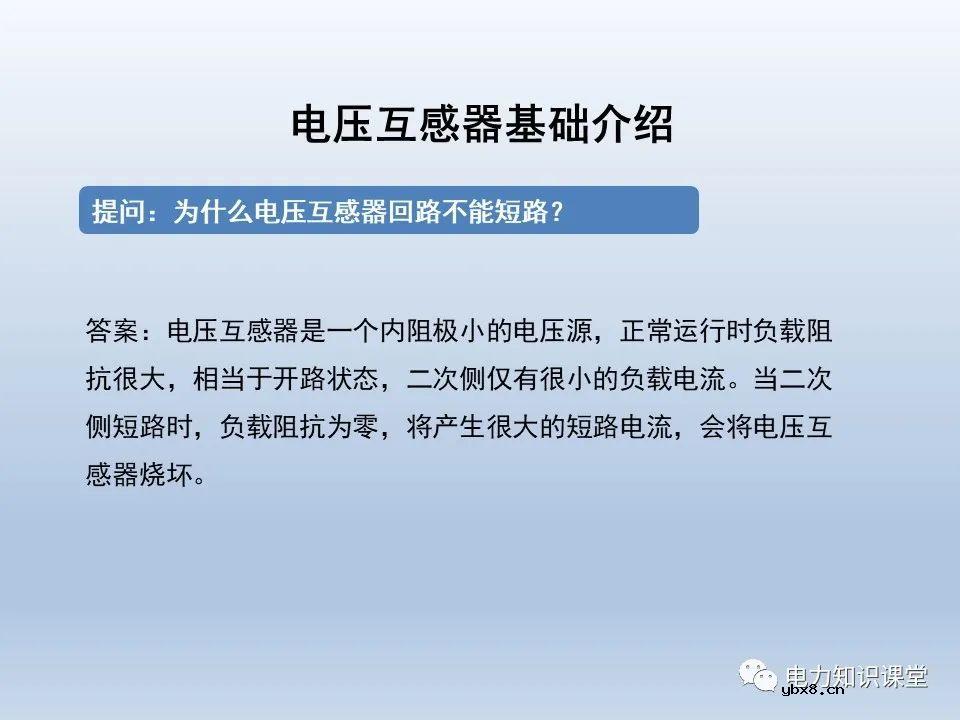 电压互感器基础介绍

提问：为什么电压互感器回路不能短路？

答案：电压互感器是一个内阻极小的电压源，正常运行时负载阻抗很大，相当于开路状态，二次侧仅有很小的负载电流。当二次侧短路时，负载阻抗为零，将产生很大的短路电流，会将电压互感器烧坏。

电力知识课堂
ybx8.cn